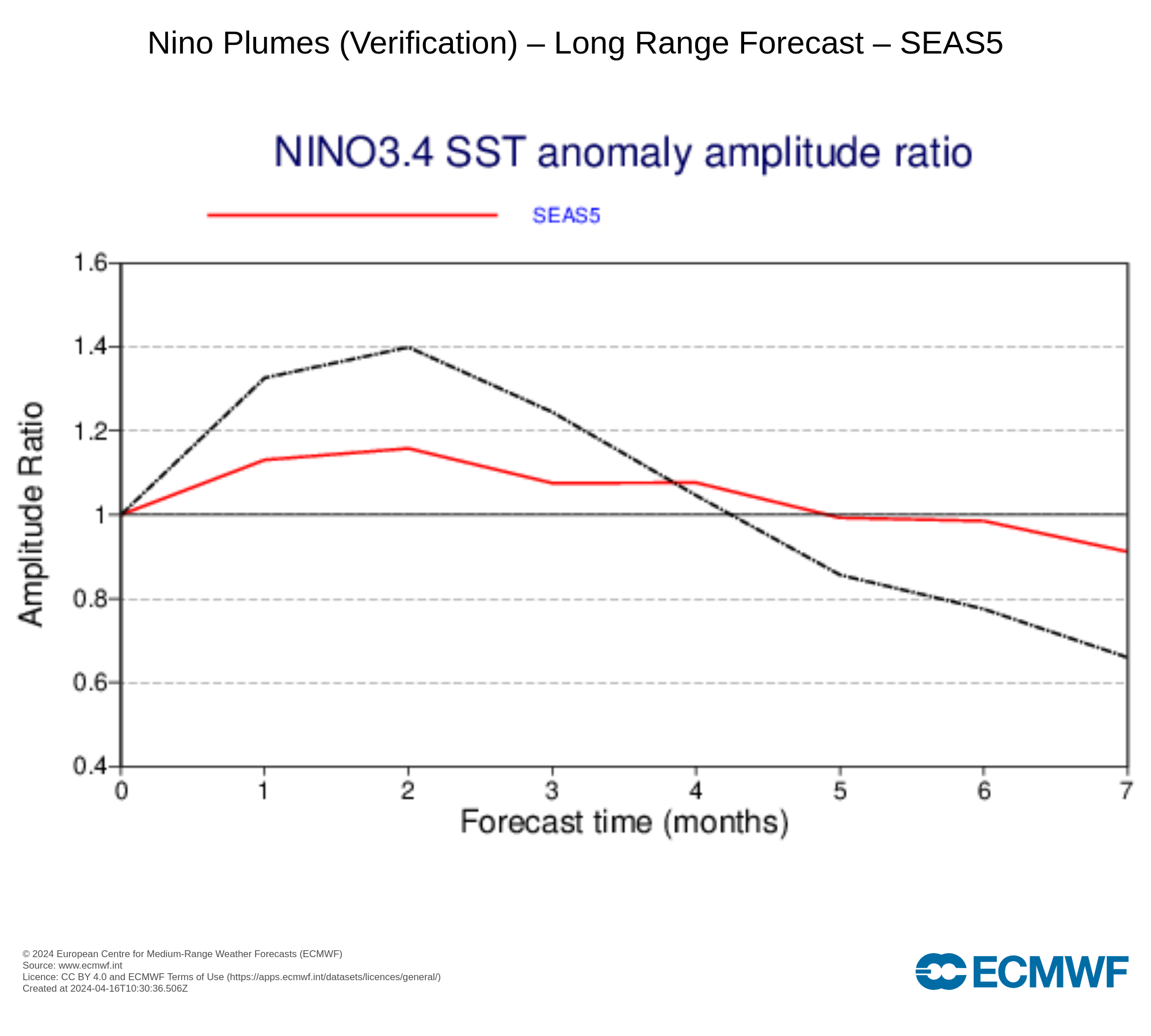 Nino Plumes (Verification) – Long Range Forecast – SEAS5

NINO3.4 SST anomaly amplitude ratio

SEAS5

Amplitude Ratio

1.6
1.4
1.2
1
0.8
0.6
0.4

0 1 2 3 4 5 6 7

Forecast time (months)

© 2024 European Centre for Medium-Range Weather Forecasts (ECMWF)
Source: www.ecmwf.int
Licence: CC BY 4.0 and ECMWF Terms of Use (https://apps.ecmwf.int/datasets/licences/general/)
Created at 2024-04-16T10:30:36.506Z

ECMWF